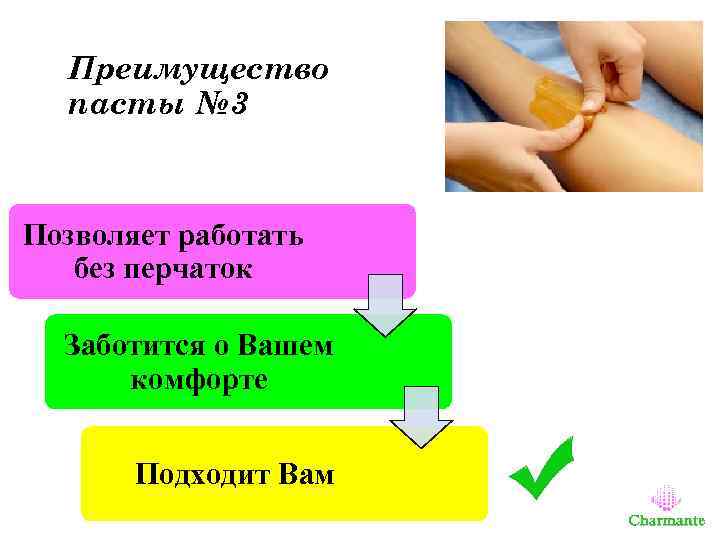 Преимущество пасты №3

Позволяет работать без перчаток

Заботится о Вашем комфорте

Подходит Вам

Charmante